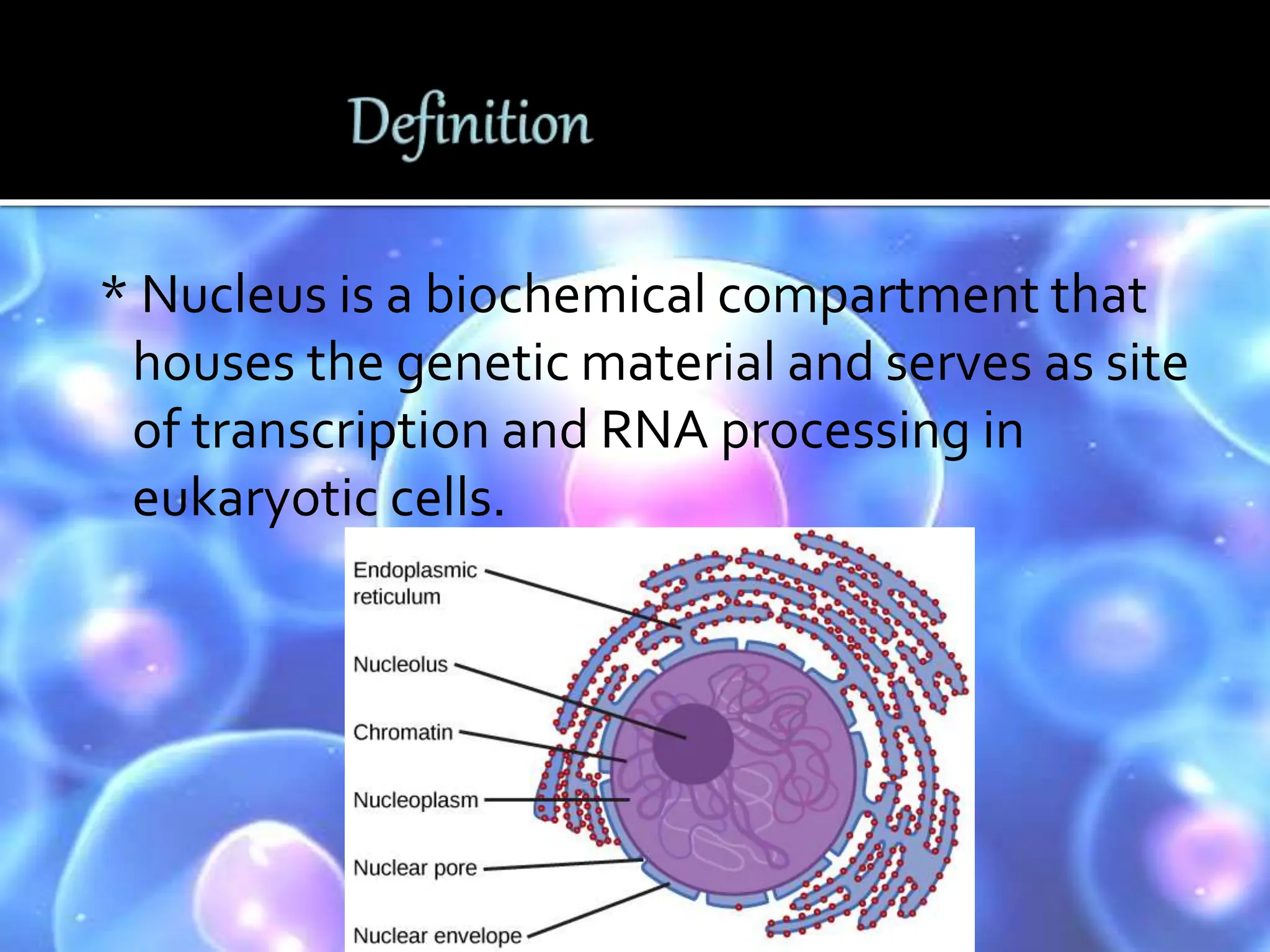 Definition

* Nucleus is a biochemical compartment that houses the genetic material and serves as site of transcription and RNA processing in eukaryotic cells.

Endoplasmic reticulum
Nucleolus
Chromatin
Nucleoplasm
Nuclear pore
Nuclear envelope